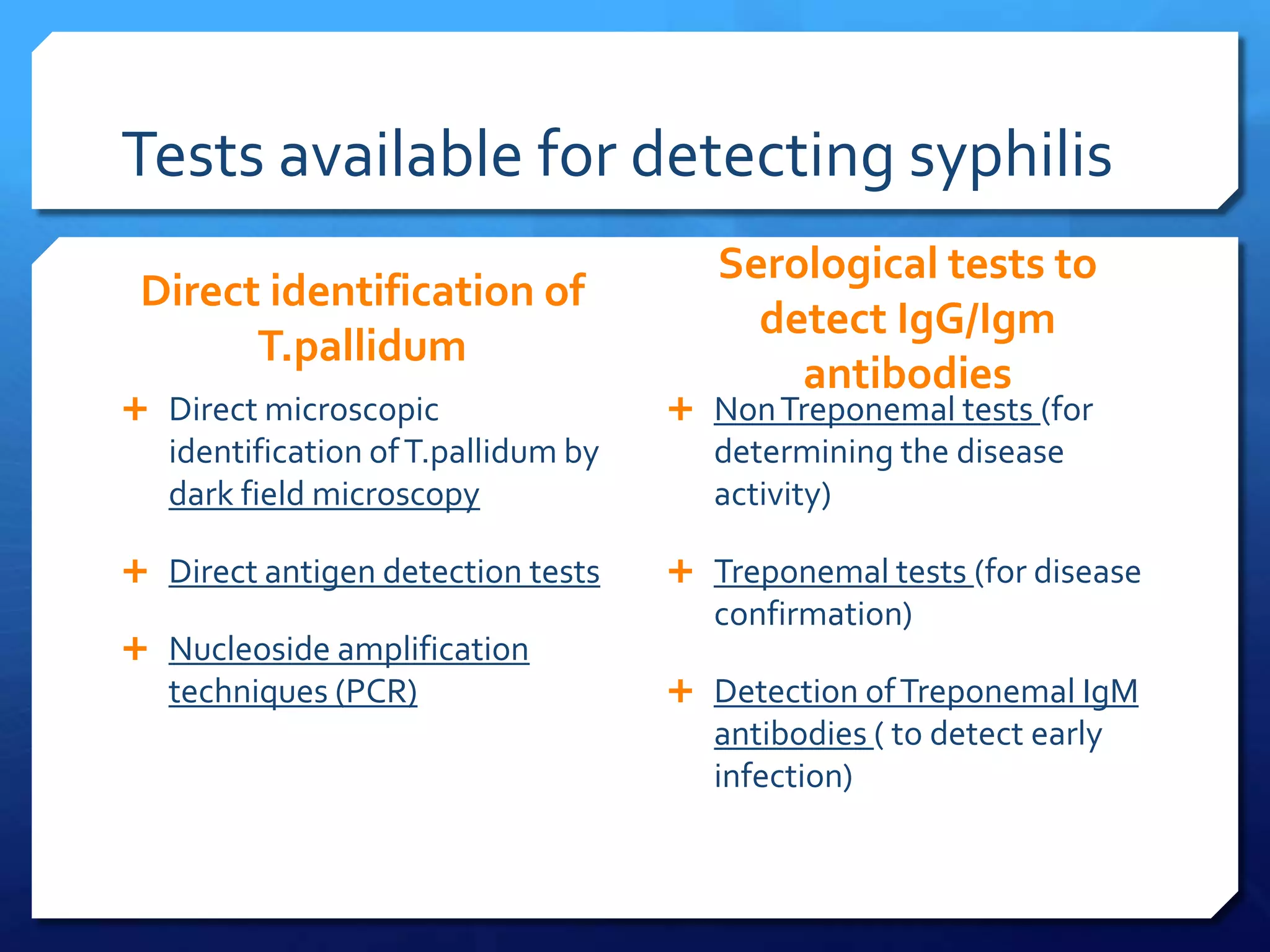 Tests available for detecting syphilis

Direct identification of T.pallidum

+ Direct microscopic identification of T.pallidum by dark field microscopy

+ Direct antigen detection tests

+ Nucleoside amplification techniques (PCR)

Serological tests to detect IgG/Igm antibodies

+ Non Treponemal tests (for determining the disease activity)

+ Treponemal tests (for disease confirmation)

+ Detection of Treponemal IgM antibodies ( to detect early infection)